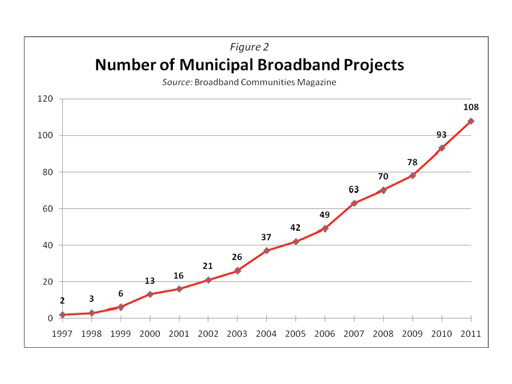 Figure 2
Number of Municipal Broadband Projects
Source: Broadband Communities Magazine

120
100
80
60
40
20
0

2
3
6
13
16
21
26
37
42
49
63
70
78
93
108

1997 1998 1999 2000 2001 2002 2003 2004 2005 2006 2007 2008 2009 2010 2011